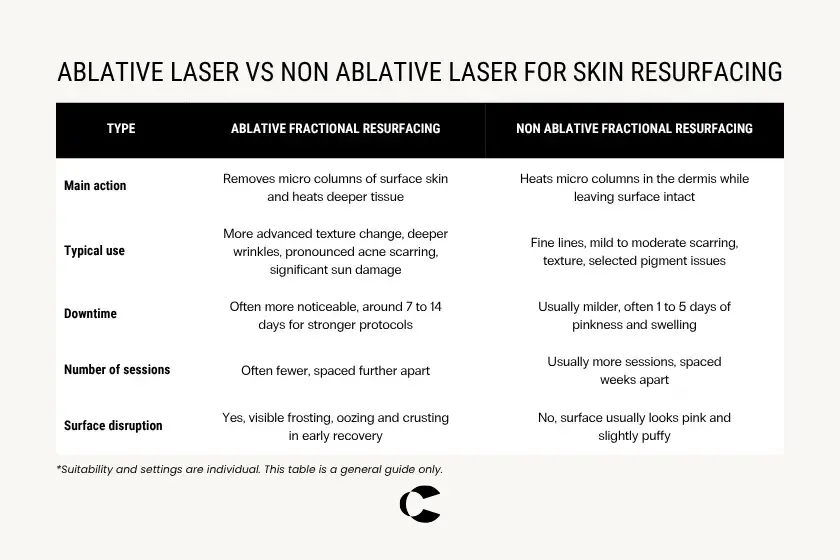 ABLATIVE LASER VS NON ABLATIVE LASER FOR SKIN RESURFACING

| TYPE | ABLATIVE FRACTIONAL RESURFACING | NON ABLATIVE FRACTIONAL RESURFACING |
|---|---|---|
| Main action | Removes micro columns of surface skin and heats deeper tissue | Heats micro columns in the dermis while leaving surface intact |
| Typical use | More advanced texture change, deeper wrinkles, pronounced acne scarring, significant sun damage | Fine lines, mild to moderate scarring, texture, selected pigment issues |
| Downtime | Often more noticeable, around 7 to 14 days for stronger protocols | Usually milder, often 1 to 5 days of pinkness and swelling |
| Number of sessions | Often fewer, spaced further apart | Usually more sessions, spaced weeks apart |
| Surface disruption | Yes, visible frosting, oozing and crusting in early recovery | No, surface usually looks pink and slightly puffy |

*Suitability and settings are individual. This table is a general guide only.